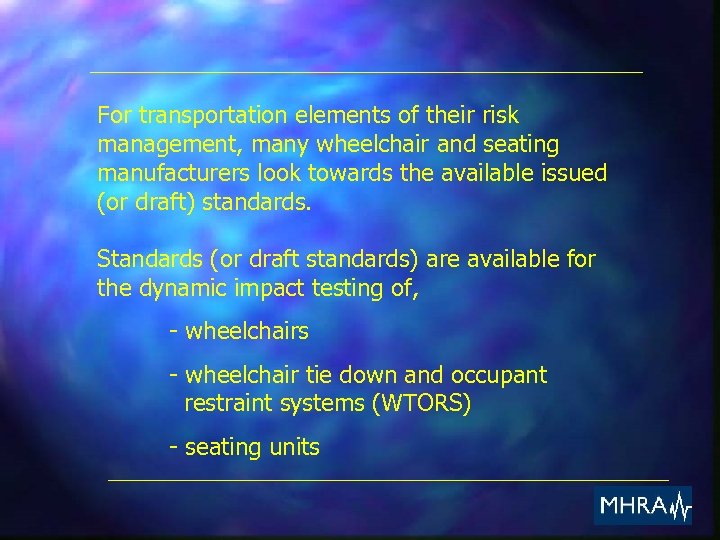 For transportation elements of their risk management, many wheelchair and seating manufacturers look towards the available issued (or draft) standards.

Standards (or draft standards) are available for the dynamic impact testing of,

- wheelchairs

- wheelchair tie down and occupant restraint systems (WTORS)

- seating units

MHRA